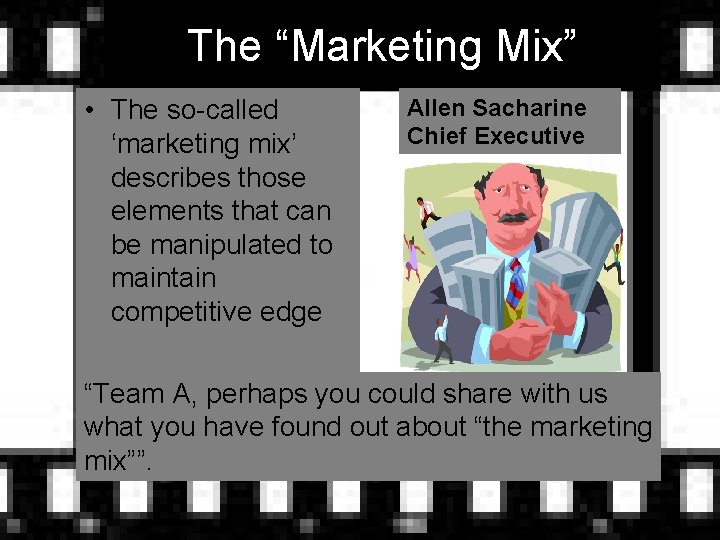 The “Marketing Mix”

• The so-called ‘marketing mix’ describes those elements that can be manipulated to maintain competitive edge

Allen Sacharine
Chief Executive

“Team A, perhaps you could share with us what you have found out about “the marketing mix””.